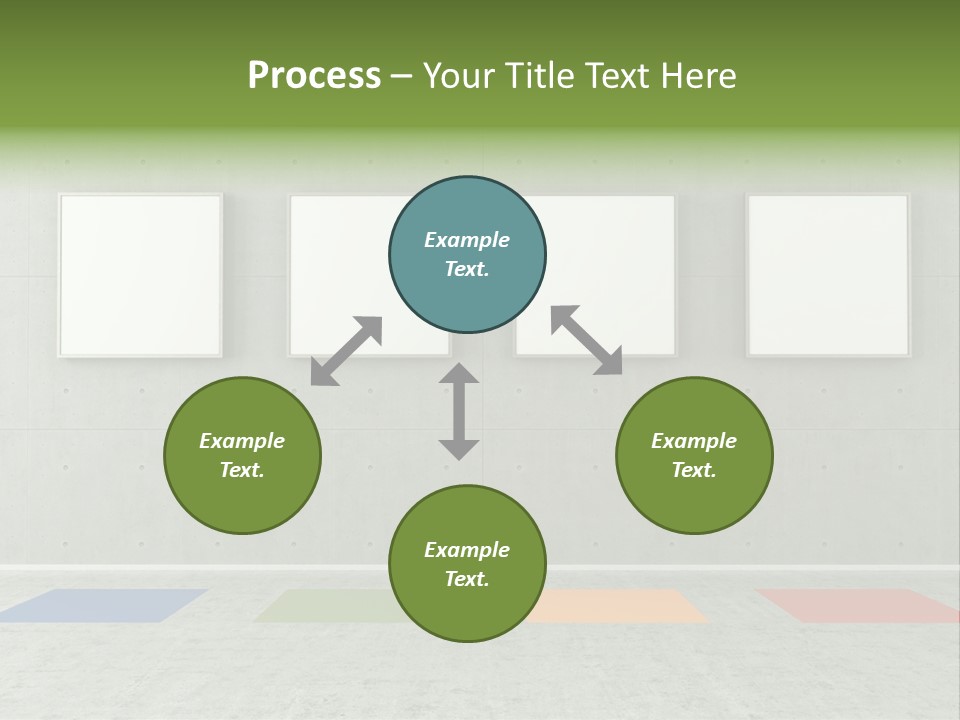 Process – Your Title Text Here

Example Text.

Example Text.

Example Text.

Example Text.